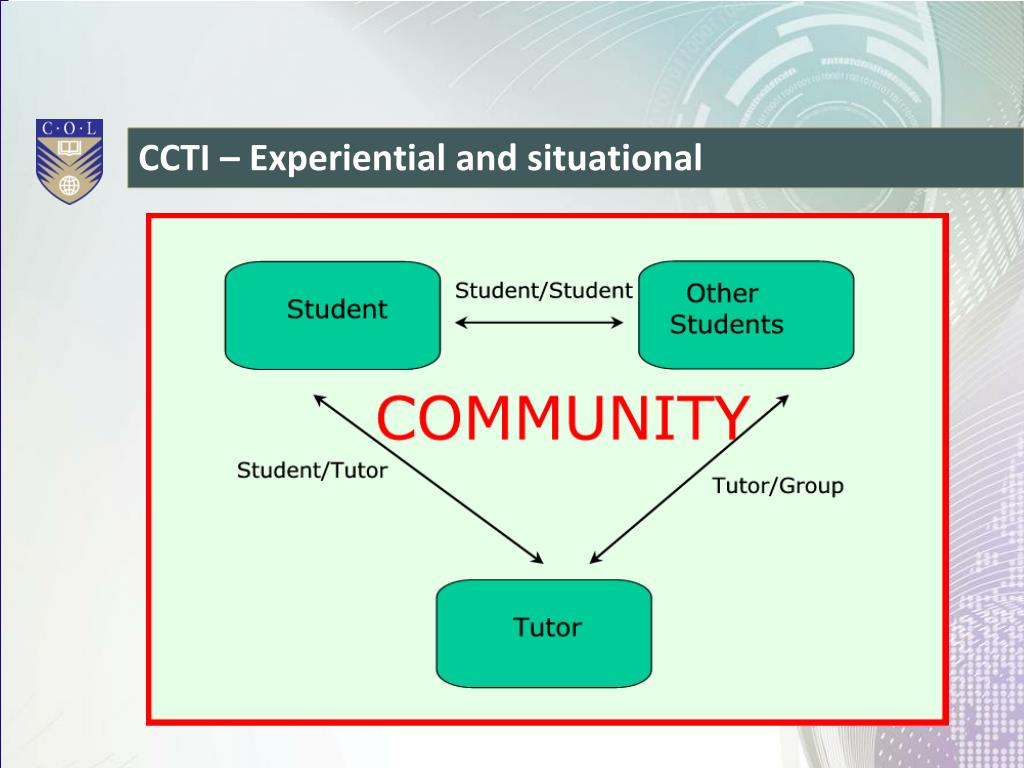 C·O·L

CCTI – Experiential and situational

Student

Student/Student

Other Students

COMMUNITY

Student/Tutor

Tutor/Group

Tutor